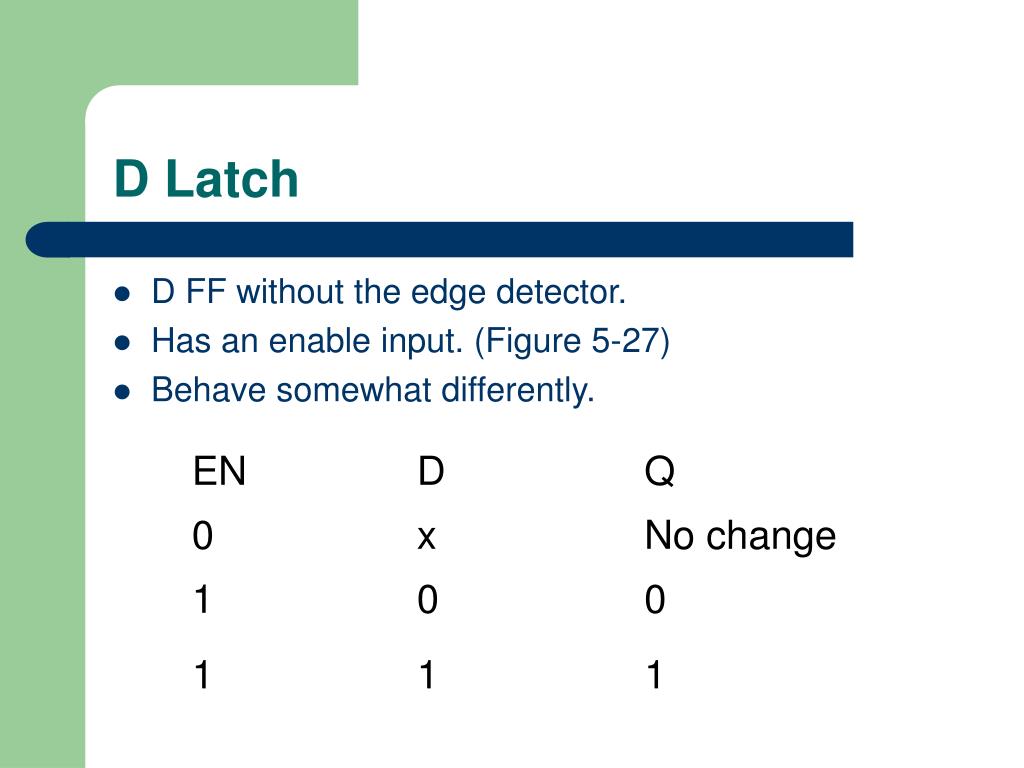 D Latch

- D FF without the edge detector.
- Has an enable input. (Figure 5-27)
- Behave somewhat differently.

| EN | D | Q |
|---|---|---|
| 0 | x | No change |
| 1 | 0 | 0 |
| 1 | 1 | 1 |